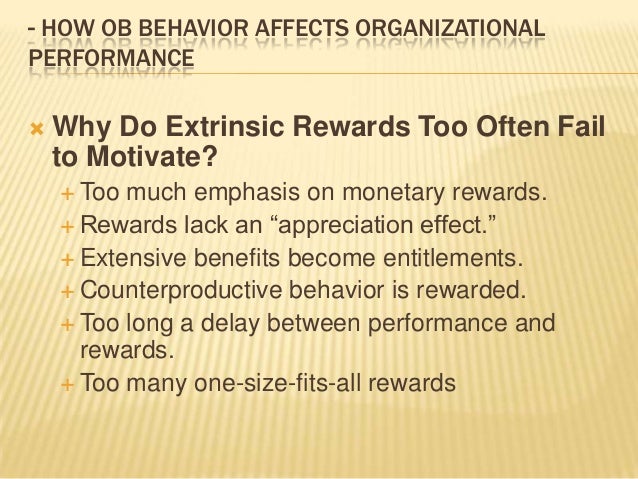 - HOW OB BEHAVIOR AFFECTS ORGANIZATIONAL PERFORMANCE

Why Do Extrinsic Rewards Too Often Fail to Motivate?

+ Too much emphasis on monetary rewards.
+ Rewards lack an “appreciation effect.”
+ Extensive benefits become entitlements.
+ Counterproductive behavior is rewarded.
+ Too long a delay between performance and rewards.
+ Too many one-size-fits-all rewards